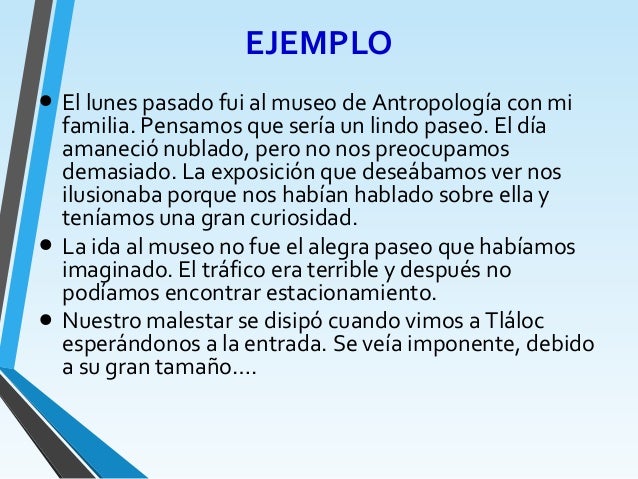 EJEMPLO

• El lunes pasado fui al museo de Antropología con mi familia. Pensamos que sería un lindo paseo. El día amaneció nublado, pero no nos preocupamos demasiado. La exposición que deseábamos ver nos ilusionaba porque nos habían hablado sobre ella y teníamos una gran curiosidad.

• La ida al museo no fue el alegra paseo que habíamos imaginado. El tráfico era terrible y después no podíamos encontrar estacionamiento.

• Nuestro malestar se disipó cuando vimos a Tláloc esperándonos a la entrada. Se veía imponente, debido a su gran tamaño….